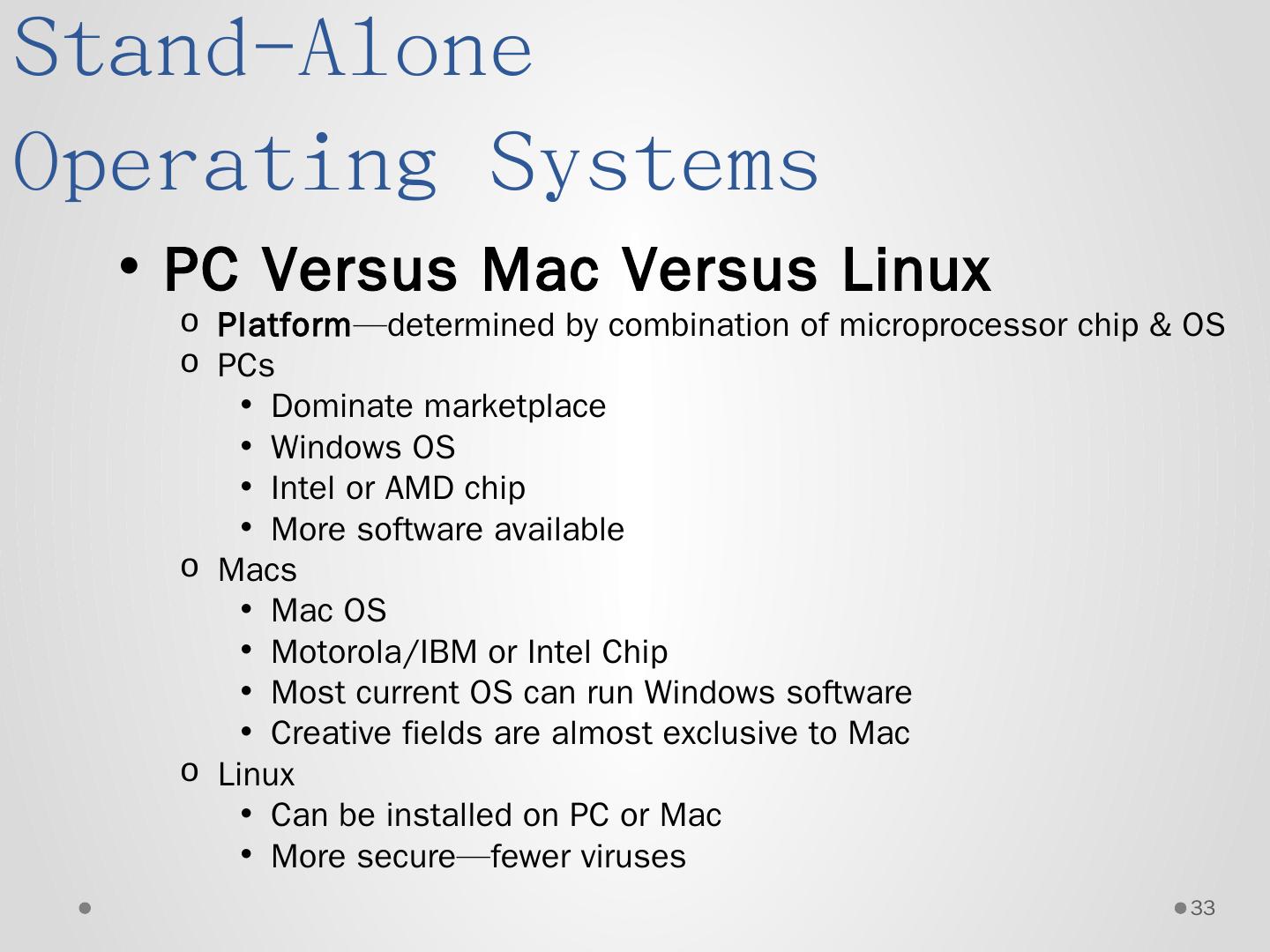 Stand-Alone Operating Systems

• PC Versus Mac Versus Linux
o Platform—determined by combination of microprocessor chip & OS
o PCs
• Dominate marketplace
• Windows OS
• Intel or AMD chip
• More software available
o Macs
• Mac OS
• Motorola/IBM or Intel Chip
• Most current OS can run Windows software
• Creative fields are almost exclusive to Mac
o Linux
• Can be installed on PC or Mac
• More secure—fewer viruses

33